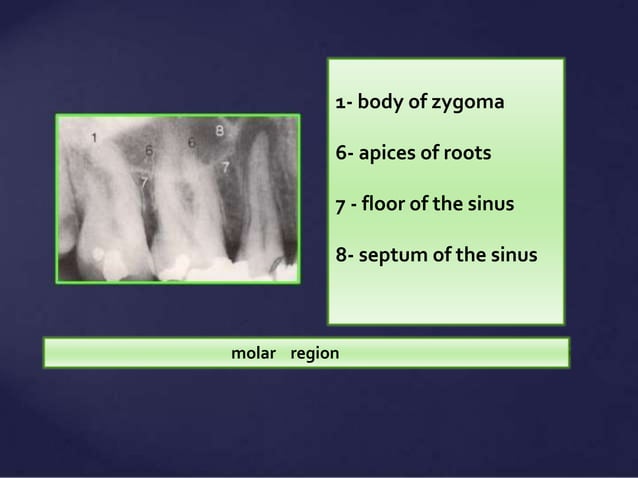 1
6
6
8
7
7

1- body of zygoma

6- apices of roots

7 - floor of the sinus

8- septum of the sinus

molar region